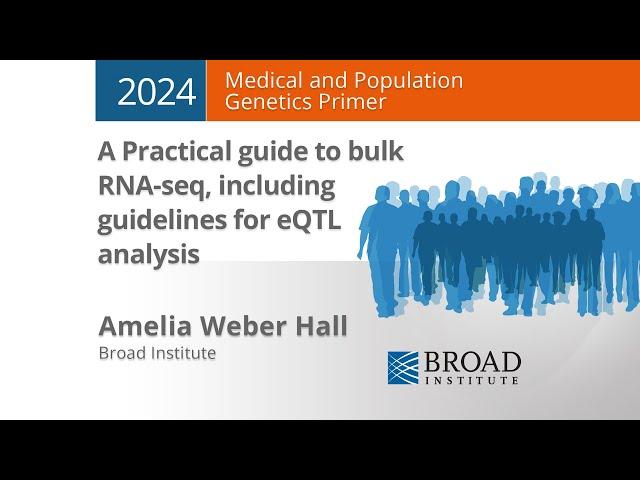 2024 Medical and Population Genetics Primer

A Practical guide to bulk RNA-seq, including guidelines for eQTL analysis

Amelia Weber Hall
Broad Institute

BROAD INSTITUTE